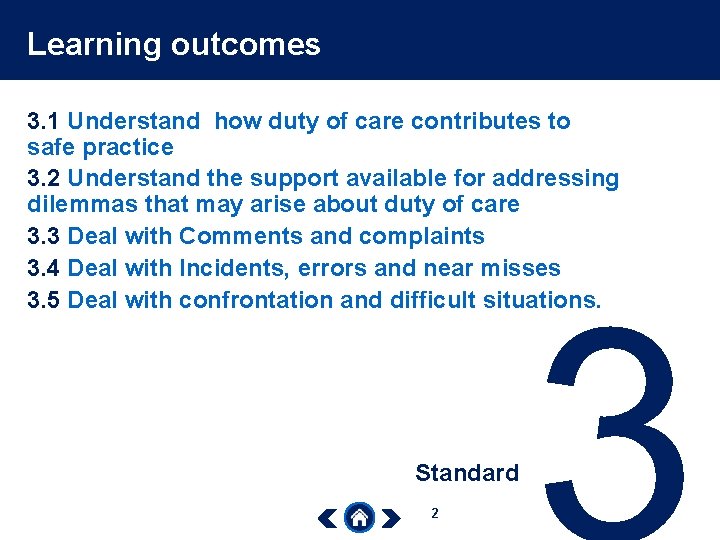 Learning outcomes

3.1 Understand  how duty of care contributes to safe practice

3.2 Understand the support available for addressing dilemmas that may arise about duty of care

3.3 Deal with Comments and complaints

3.4 Deal with Incidents, errors and near misses

3.5 Deal with confrontation and difficult situations.

Standard 3

2